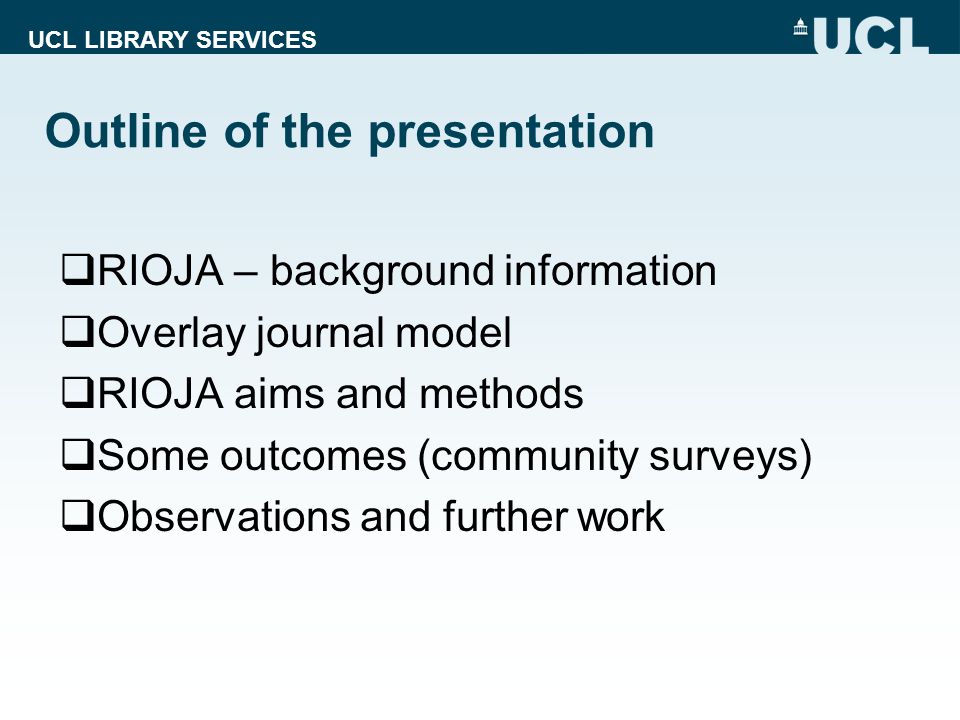 UCL LIBRARY SERVICES

UCL

Outline of the presentation

❑RIOJA – background information
❑Overlay journal model
❑RIOJA aims and methods
❑Some outcomes (community surveys)
❑Observations and further work